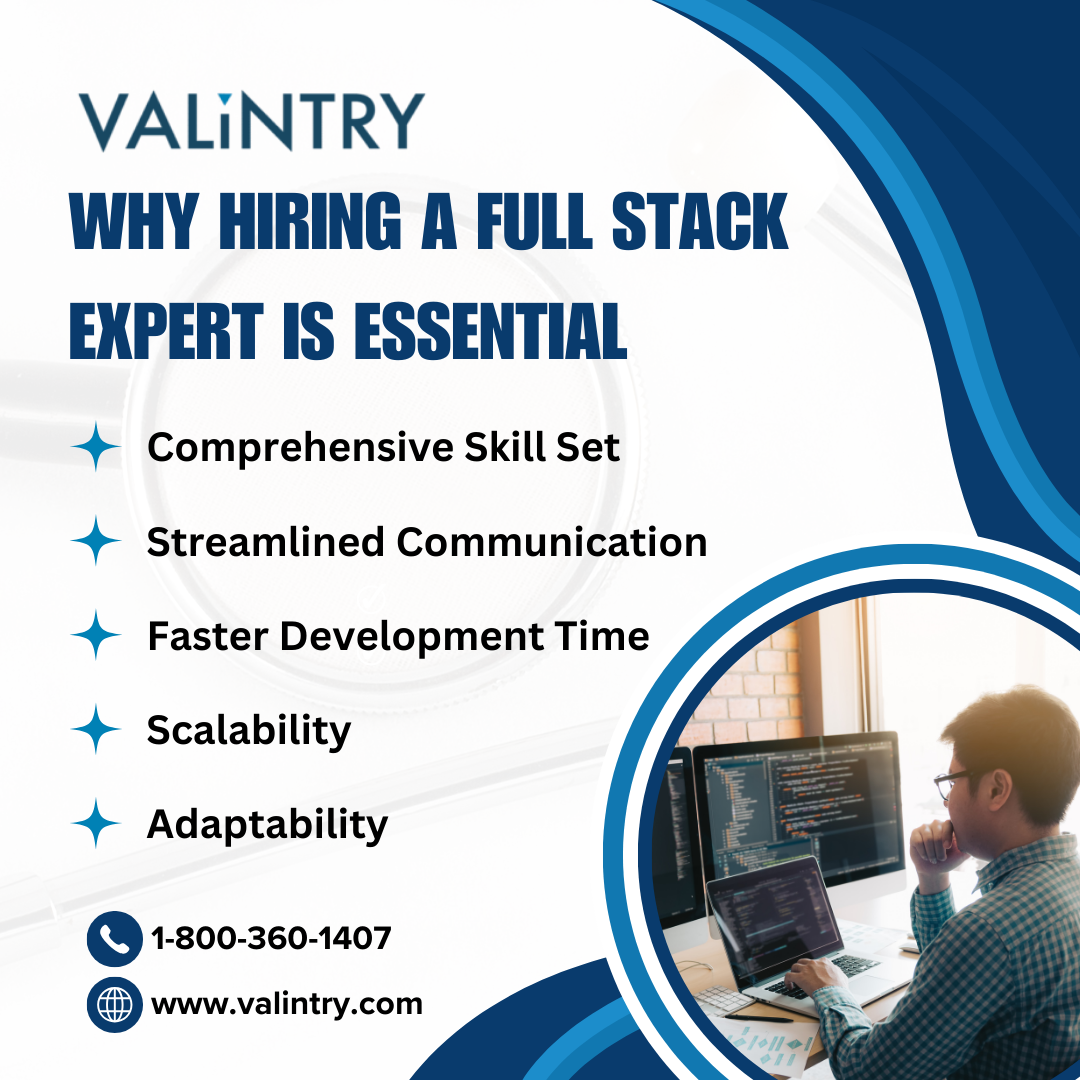 VALiNTRY

WHY HIRING A FULL STACK EXPERT IS ESSENTIAL

Comprehensive Skill Set

Streamlined Communication

Faster Development Time

Scalability

Adaptability

1-800-360-1407

www.valintry.com